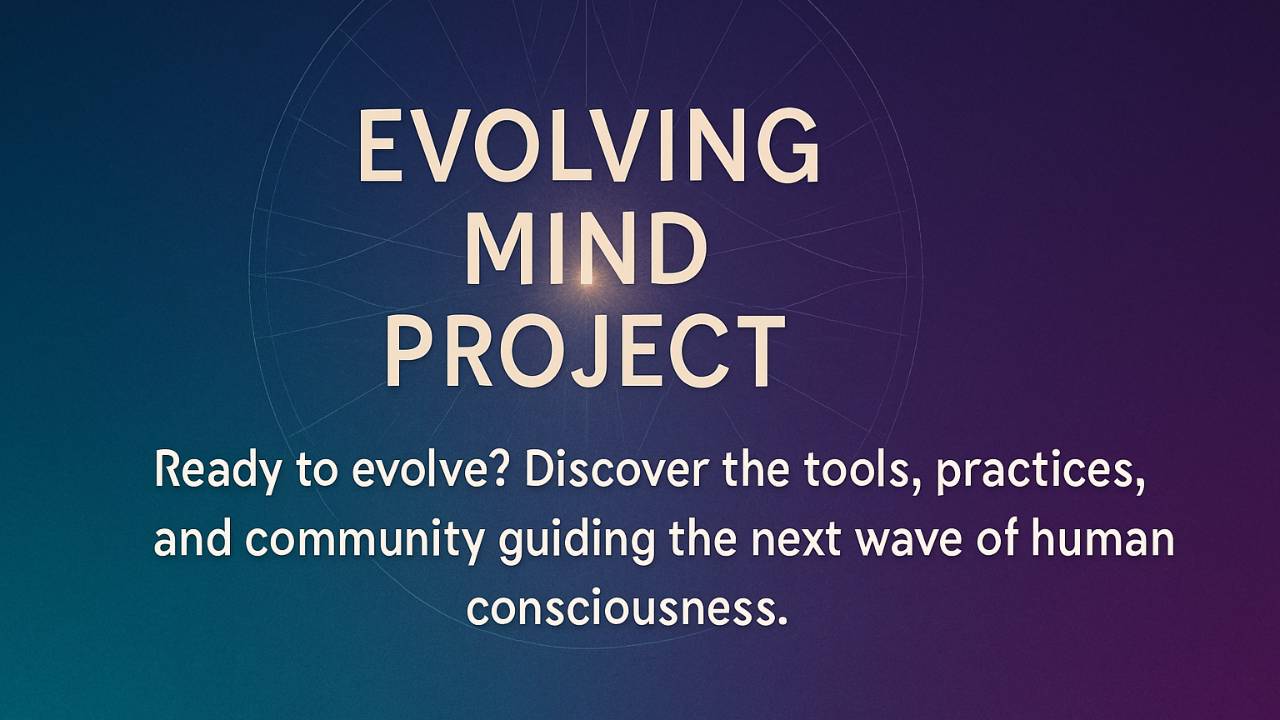 EVOLVING MIND PROJECT

Ready to evolve? Discover the tools, practices, and community guiding the next wave of human consciousness.